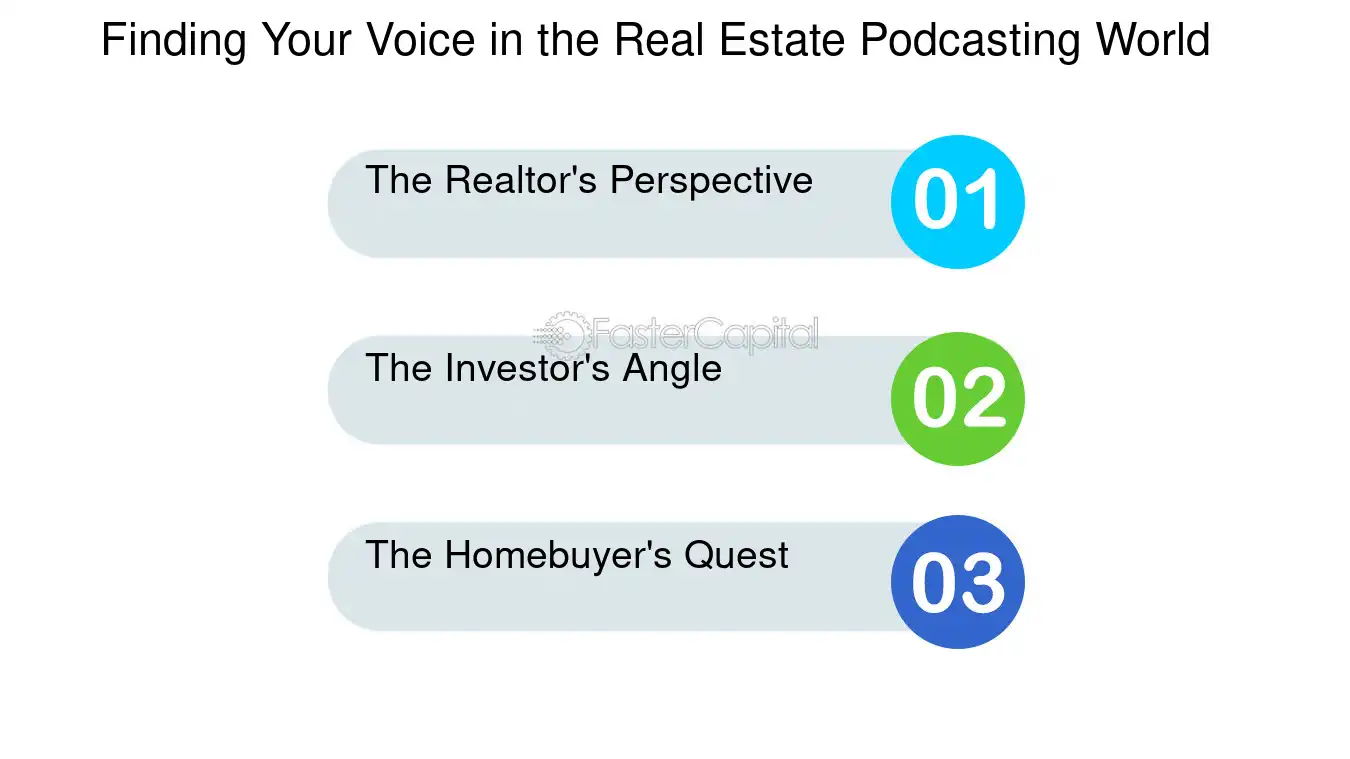 Finding Your Voice in the Real Estate Podcasting World

The Realtor's Perspective

01

The Investor's Angle

02

The Homebuyer's Quest

03

FasterCapital